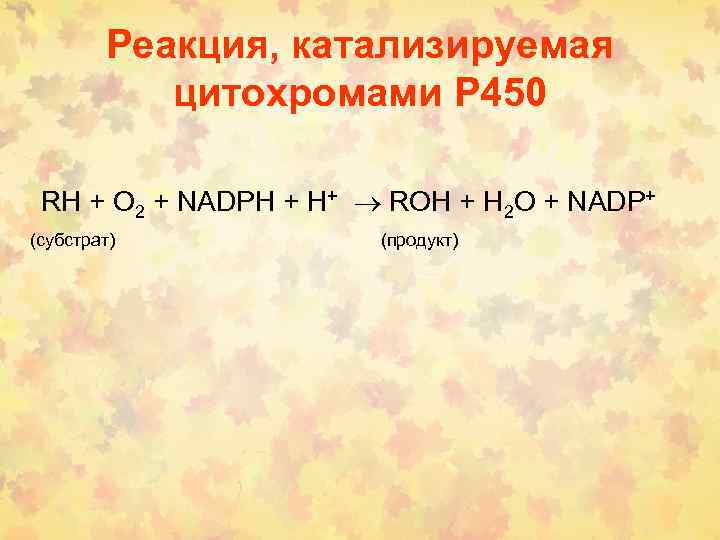 Реакция, катализируемая цитохромами Р450

$RH + O_2 + NADPH + H^+ \rightarrow ROH + H_2O + NADP^+$

(субстрат) (продукт)